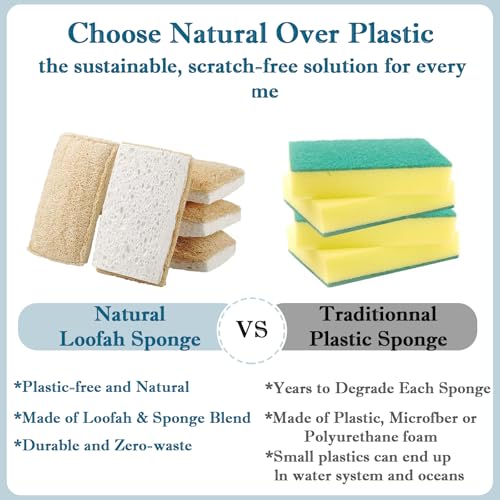 Choose Natural Over Plastic
the sustainable, scratch-free solution for every me

Natural Loofah Sponge

VS

Traditionnal Plastic Sponge

*Plastic-free and Natural

*Made of Loofah & Sponge Blend

*Durable and Zero-waste

*Years to Degrade Each Sponge

*Made of Plastic, Microfber or Polyurethane foam

*Small plastics can end up ln water system and oceans